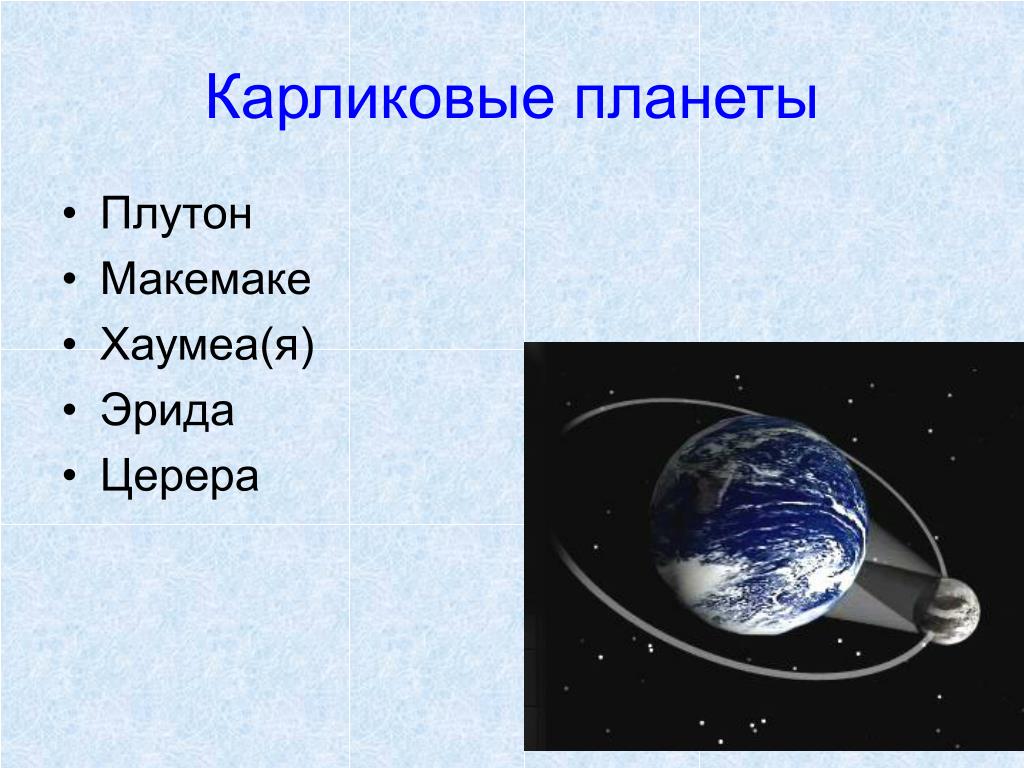 Карликовые планеты

• Плутон
• Макемаке
• Хаумеа(я)
• Эрида
• Церера